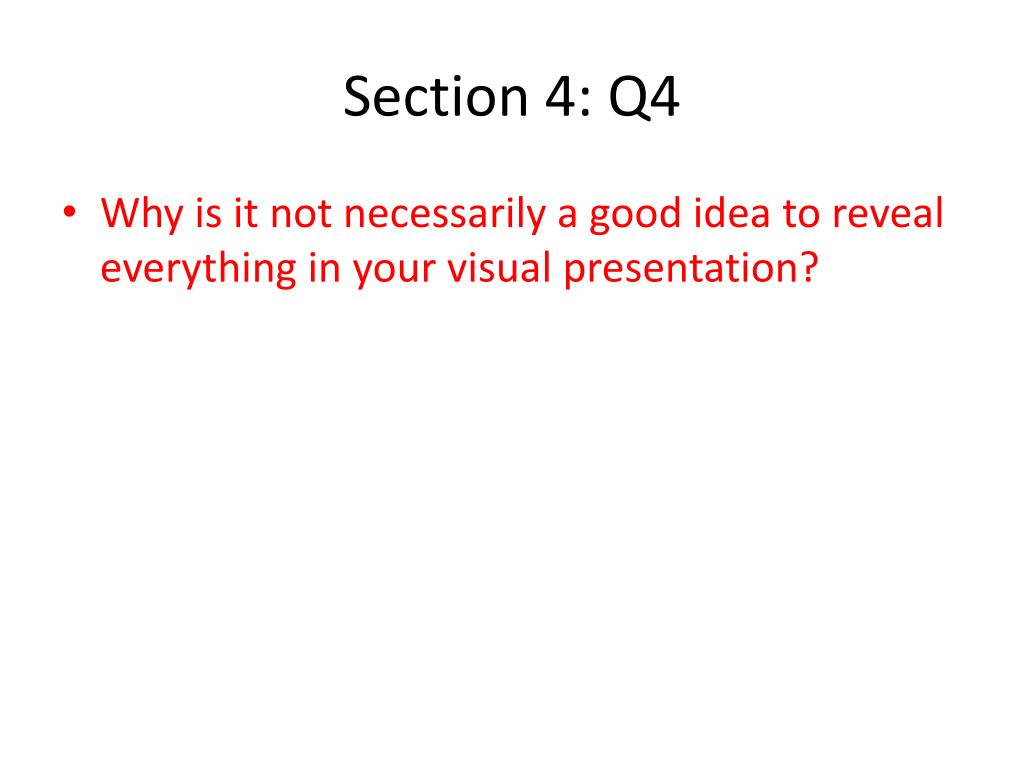 Section 4: Q4

• Why is it not necessarily a good idea to reveal everything in your visual presentation?